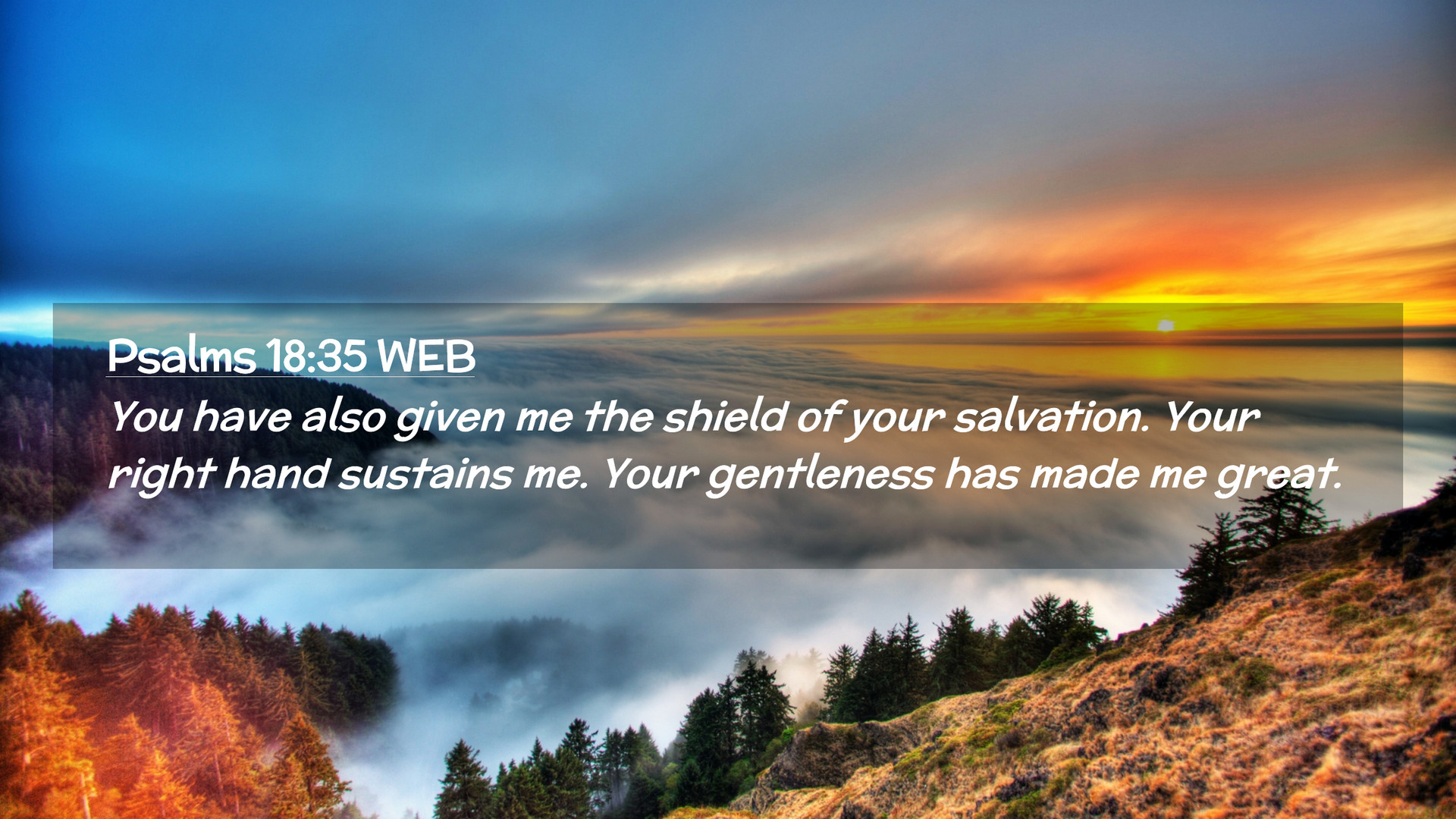 Psalms 18:35 WEB

You have also given me the shield of your salvation. Your right hand sustains me. Your gentleness has made me great.